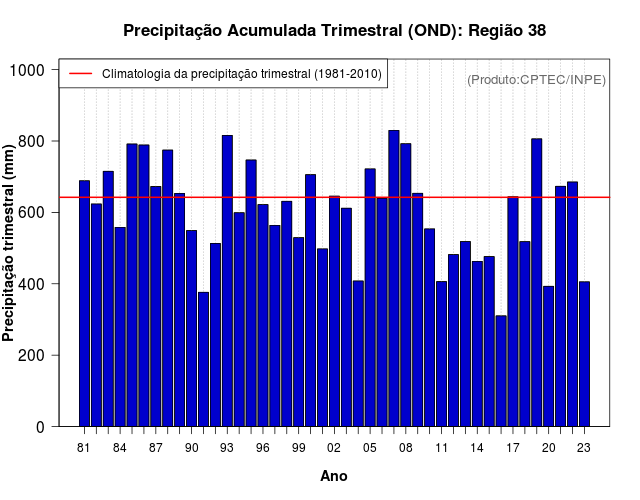 Precipitação Acumulada Trimestral (OND): Região 38

Climatologia da precipitação trimestral (1981-2010)

(Produto:CPTEC/INPE)

Precipitação trimestral (mm)

1000
800
600
400
200
0

81 84 87 90 93 96 99 02 05 08 11 14 17 20 23

Ano